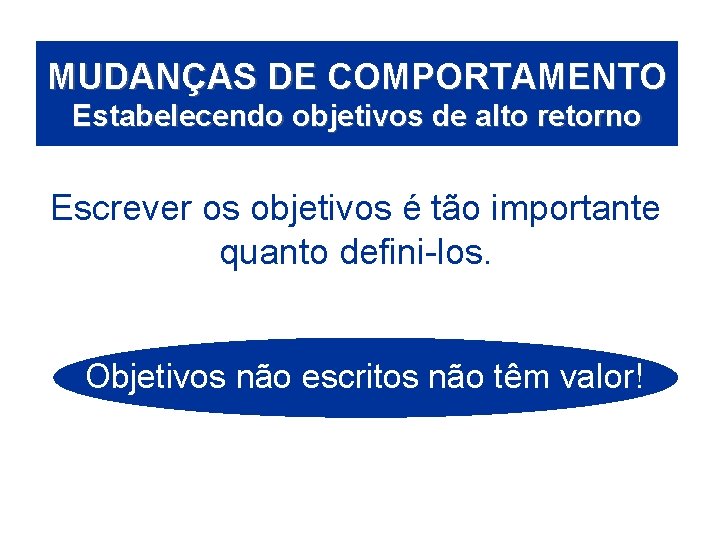 MUDANÇAS DE COMPORTAMENTO
Estabelecendo objetivos de alto retorno

Escrever os objetivos é tão importante quanto defini-los.

Objetivos não escritos não têm valor!